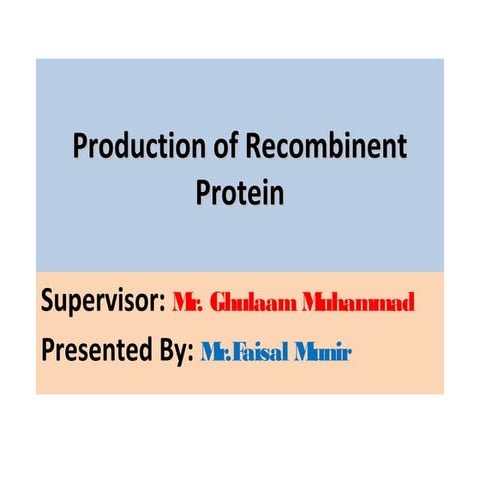 Production of Recombinent Protein

Supervisor: Mr. Ghulaam Muhammad

Presented By: Mr.Faisal Munir